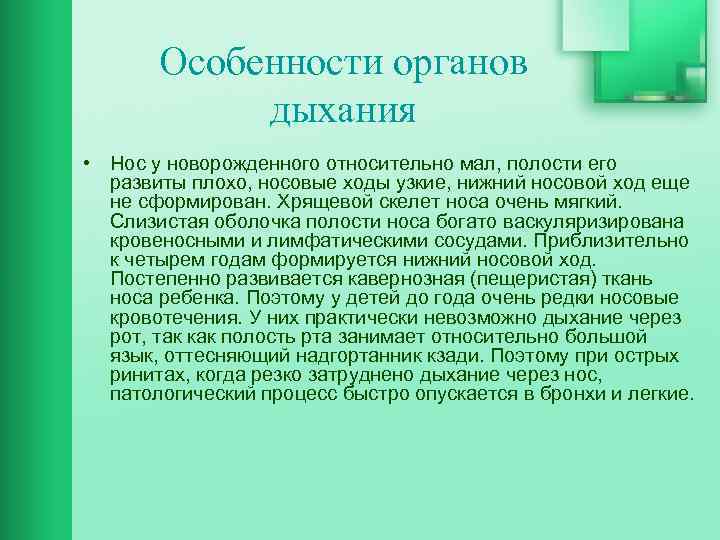 Особенности органов дыхания

• Нос у новорожденного относительно мал, полости его развиты плохо, носовые ходы узкие, нижний носовой ход еще не сформирован. Хрящевой скелет носа очень мягкий. Слизистая оболочка полости носа богато васкуляризирована кровеносными и лимфатическими сосудами. Приблизительно к четырем годам формируется нижний носовой ход. Постепенно развивается кавернозная (пещеристая) ткань носа ребенка. Поэтому у детей до года очень редки носовые кровотечения. У них практически невозможно дыхание через рот, так как полость рта занимает относительно большой язык, оттесняющий надгортанник кзади. Поэтому при острых ринитах, когда резко затруднено дыхание через нос, патологический процесс быстро опускается в бронхи и легкие.